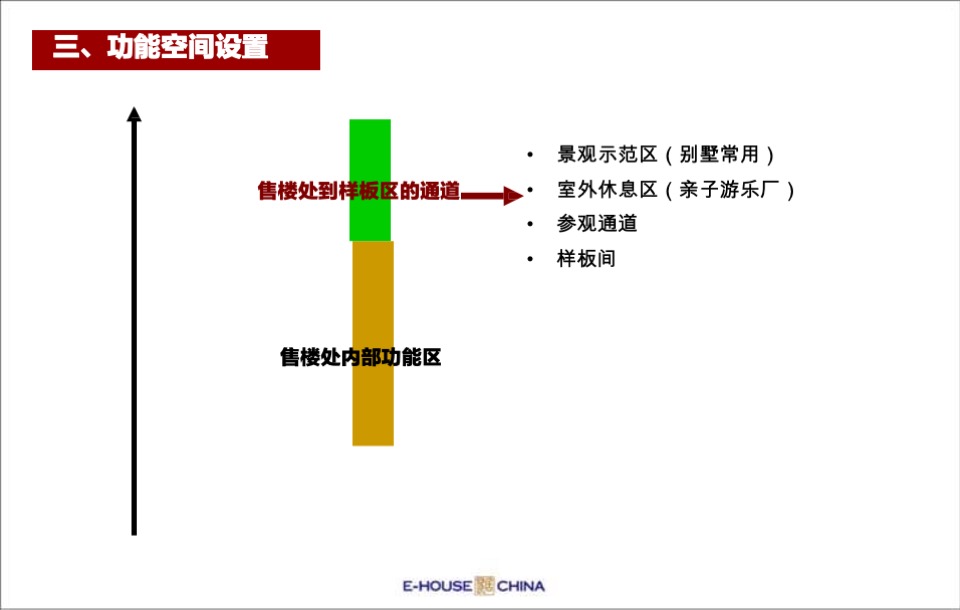 三、功能空间设置

售楼处到样板区的通道

• 景观示范区（别墅常用）
• 室外休息区（亲子游乐厂）
• 参观通道
• 样板间

售楼处内部功能区

E-HOUSE CHINA